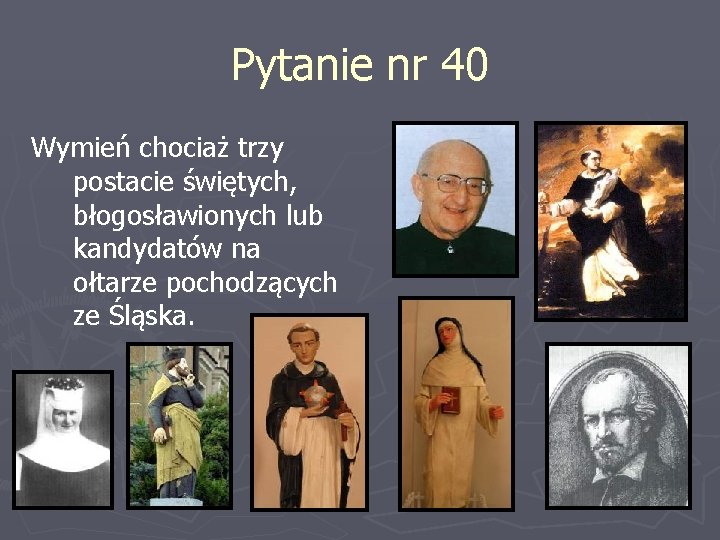 Pytanie nr 40

Wymień chociaż trzy postacie świętych, błogosławionych lub kandydatów na ołtarze pochodzących ze Śląska.